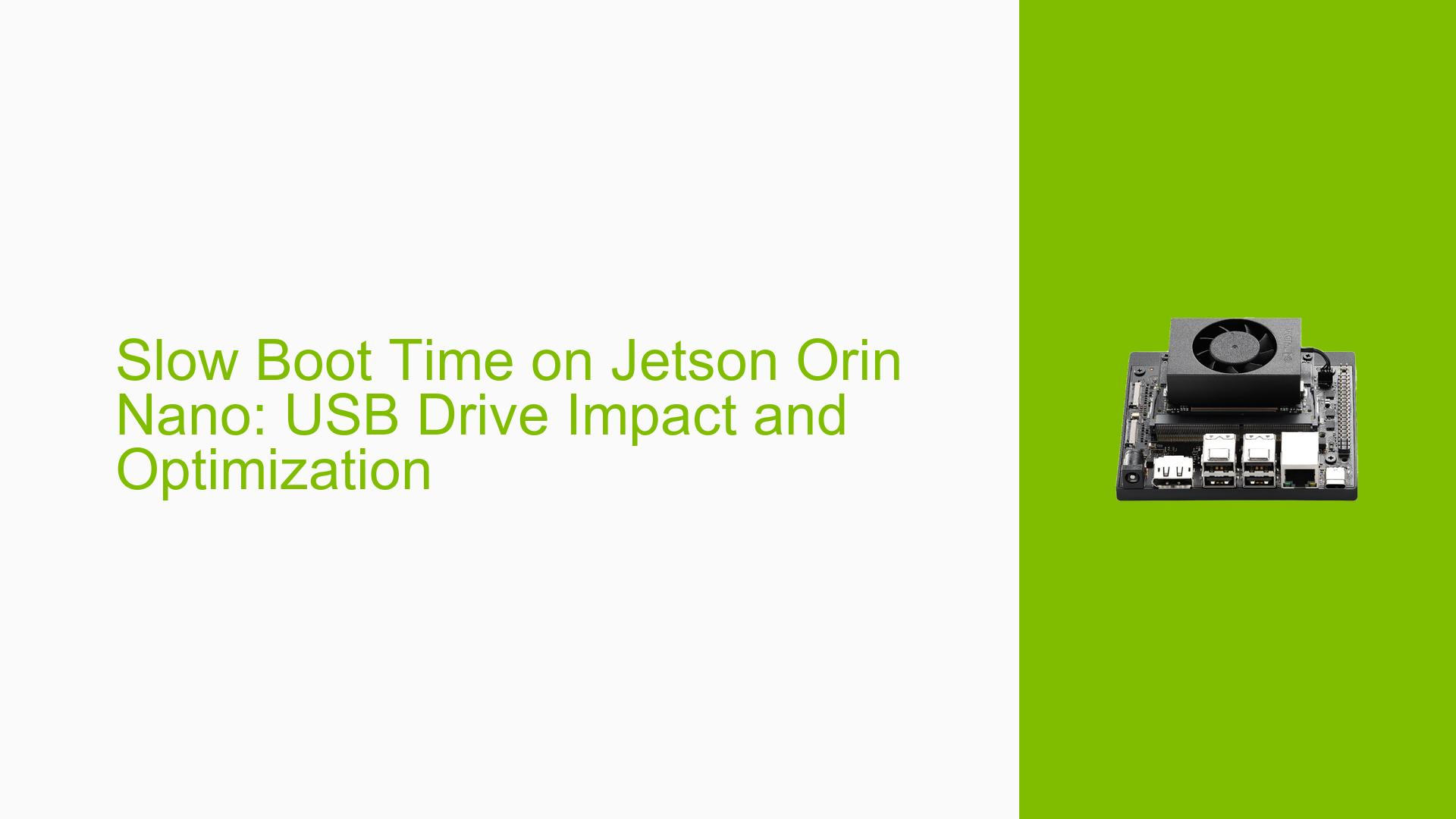 Slow Boot Time on Jetson Orin Nano: USB Drive Impact and Optimization